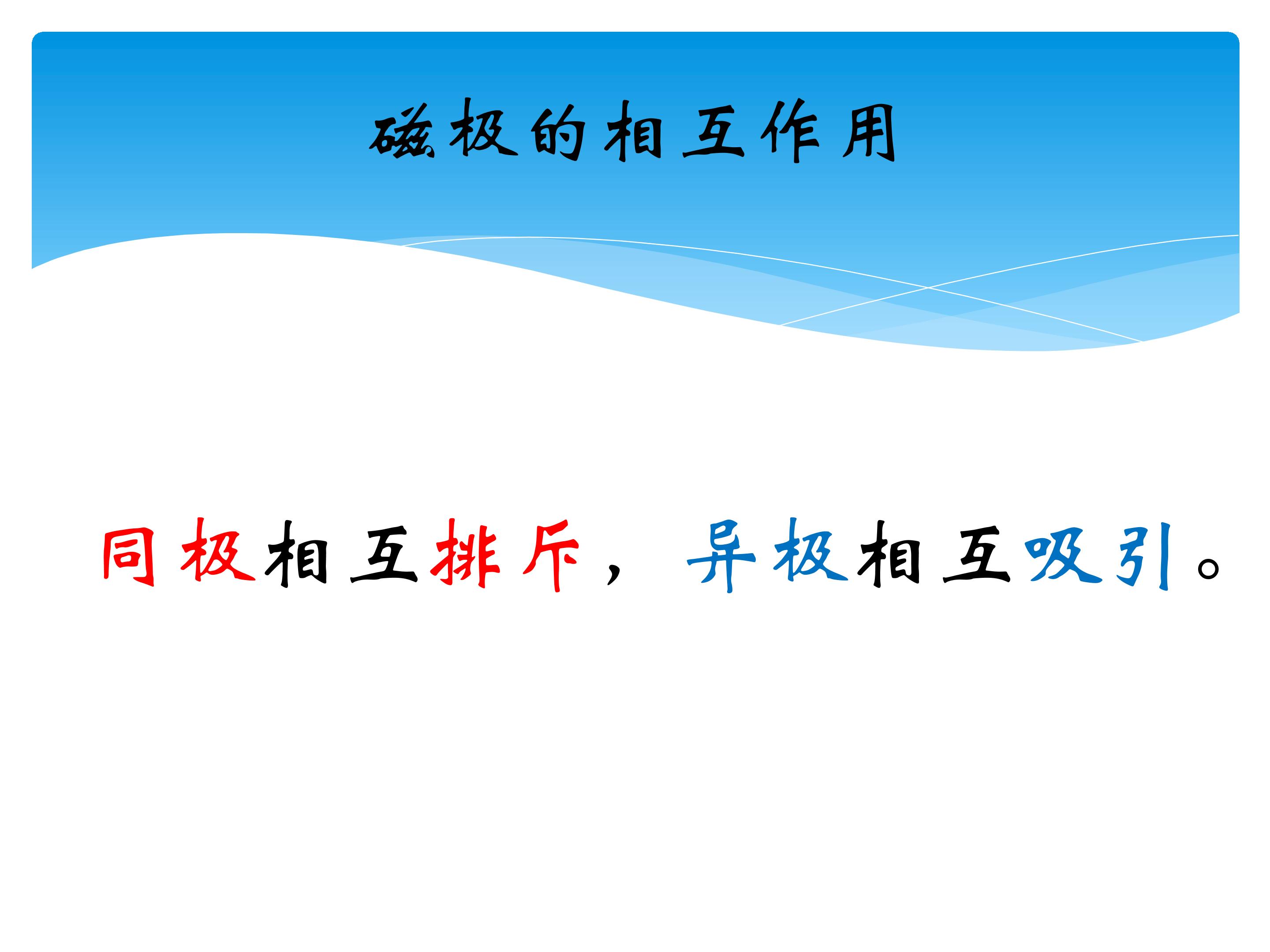 磁极的相互作用

同极相互排斥，异极相互吸引。